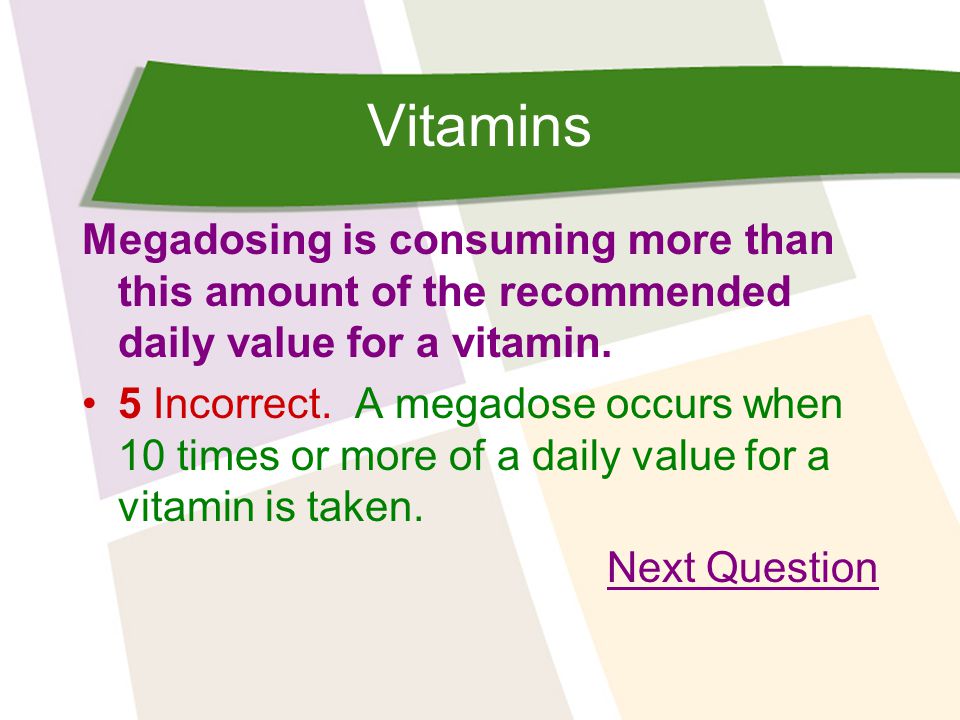 Vitamins

Megadosing is consuming more than this amount of the recommended daily value for a vitamin.

• 5 Incorrect. A megadose occurs when 10 times or more of a daily value for a vitamin is taken.

Next Question